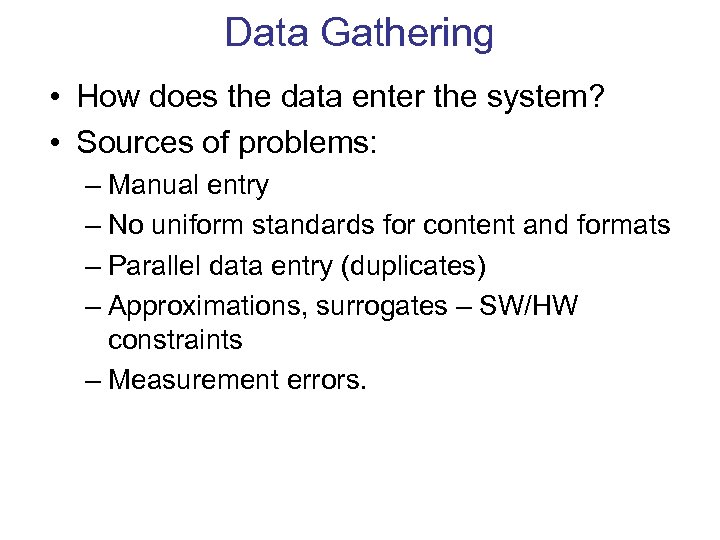 Data Gathering

• How does the data enter the system?
• Sources of problems:
– Manual entry
– No uniform standards for content and formats
– Parallel data entry (duplicates)
– Approximations, surrogates – SW/HW constraints
– Measurement errors.